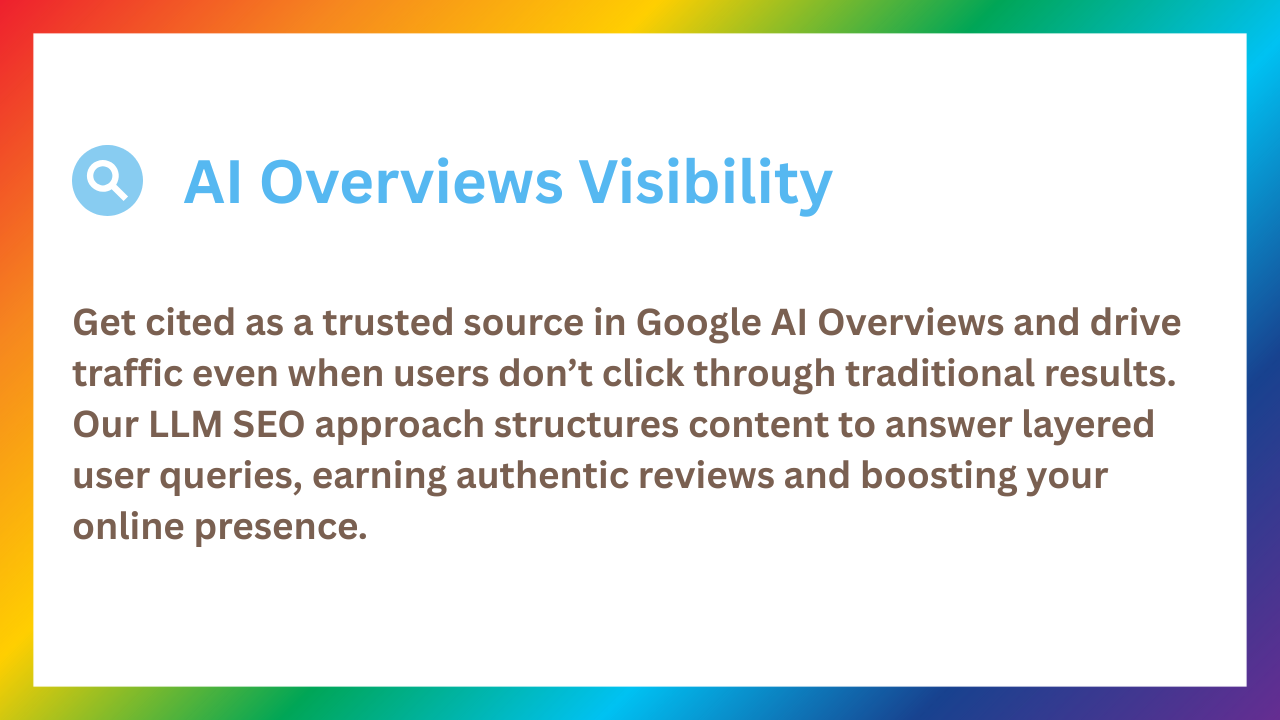 AI Overviews Visibility

Get cited as a trusted source in Google AI Overviews and drive traffic even when users don’t click through traditional results. Our LLM SEO approach structures content to answer layered user queries, earning authentic reviews and boosting your online presence.